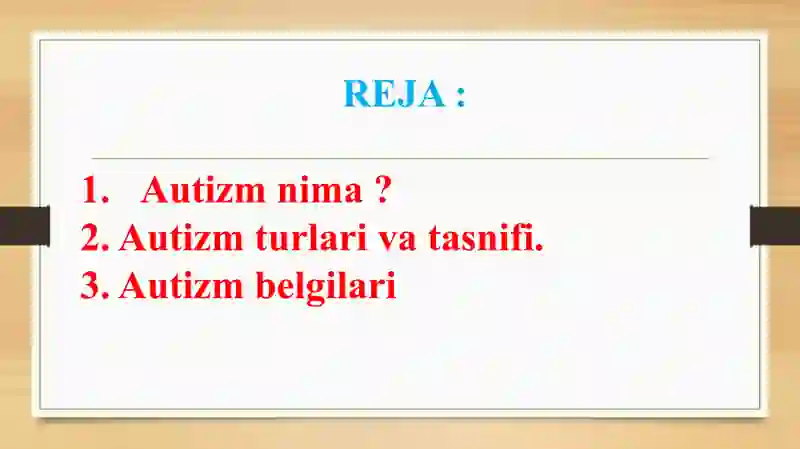 REJA :

1. Autizm nima ?
2. Autizm turlari va tasnifi.
3. Autizm belgilari